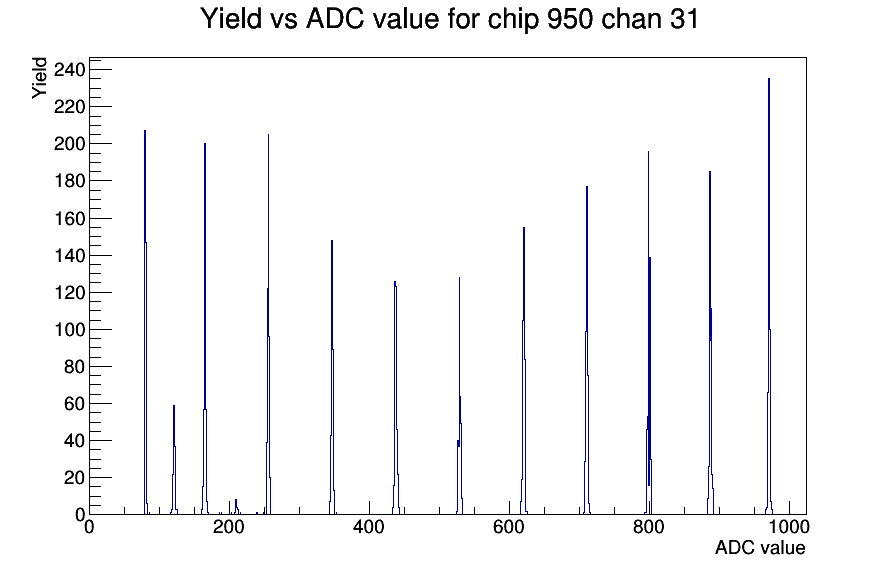 Yield vs ADC value for chip 950 chan 31

Yield

240
220
200
180
160
140
120
100
80
60
40
20
0

0
200
400
600
800
1000

ADC value